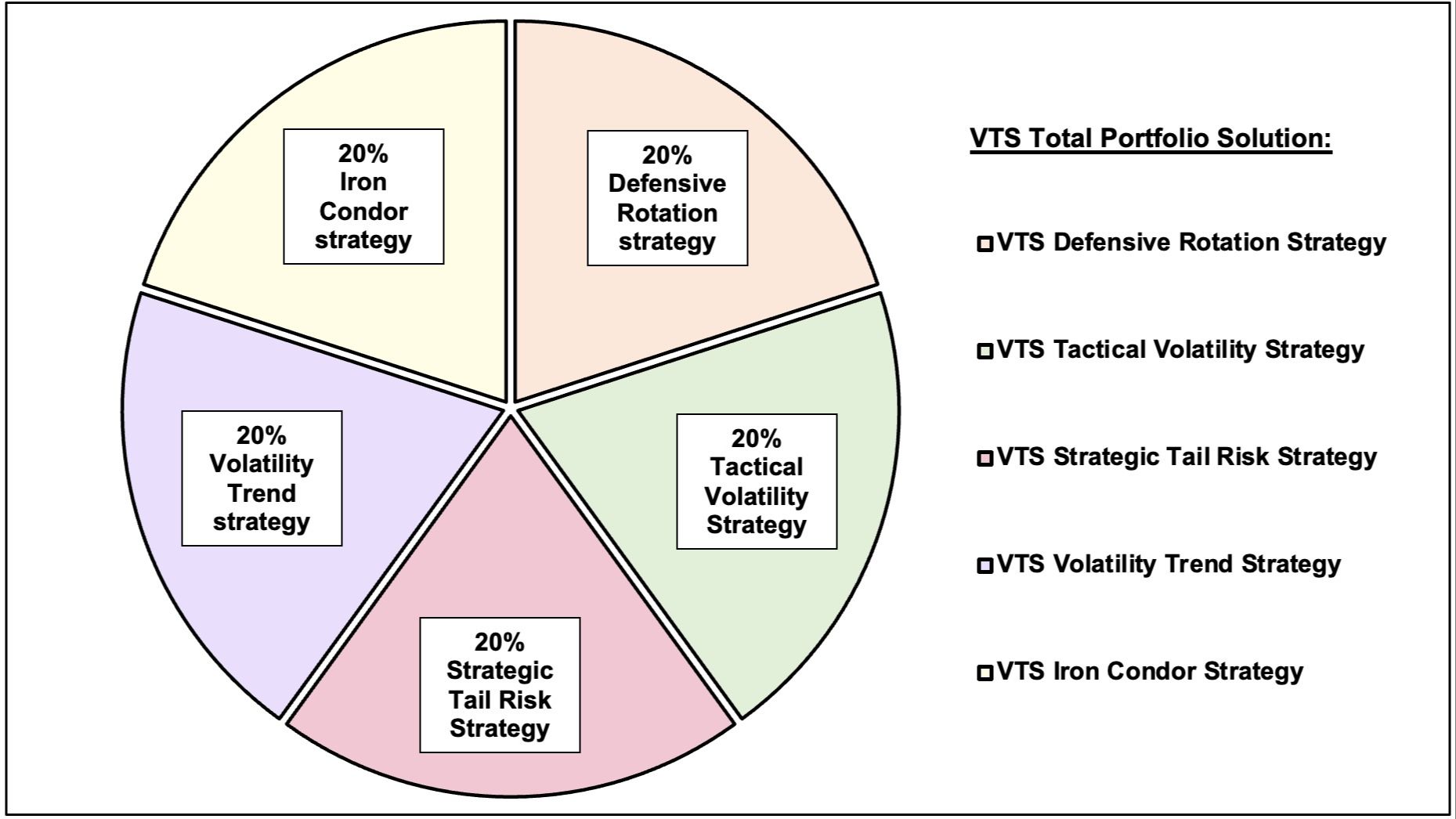 20%
Iron
Condor
strategy

20%
Defensive
Rotation
strategy

20%
Volatility
Trend
strategy

20%
Tactical
Volatility
Strategy

20%
Strategic
Tail Risk
Strategy

VTS Total Portfolio Solution:

VTS Defensive Rotation Strategy

VTS Tactical Volatility Strategy

VTS Strategic Tail Risk Strategy

VTS Volatility Trend Strategy

VTS Iron Condor Strategy